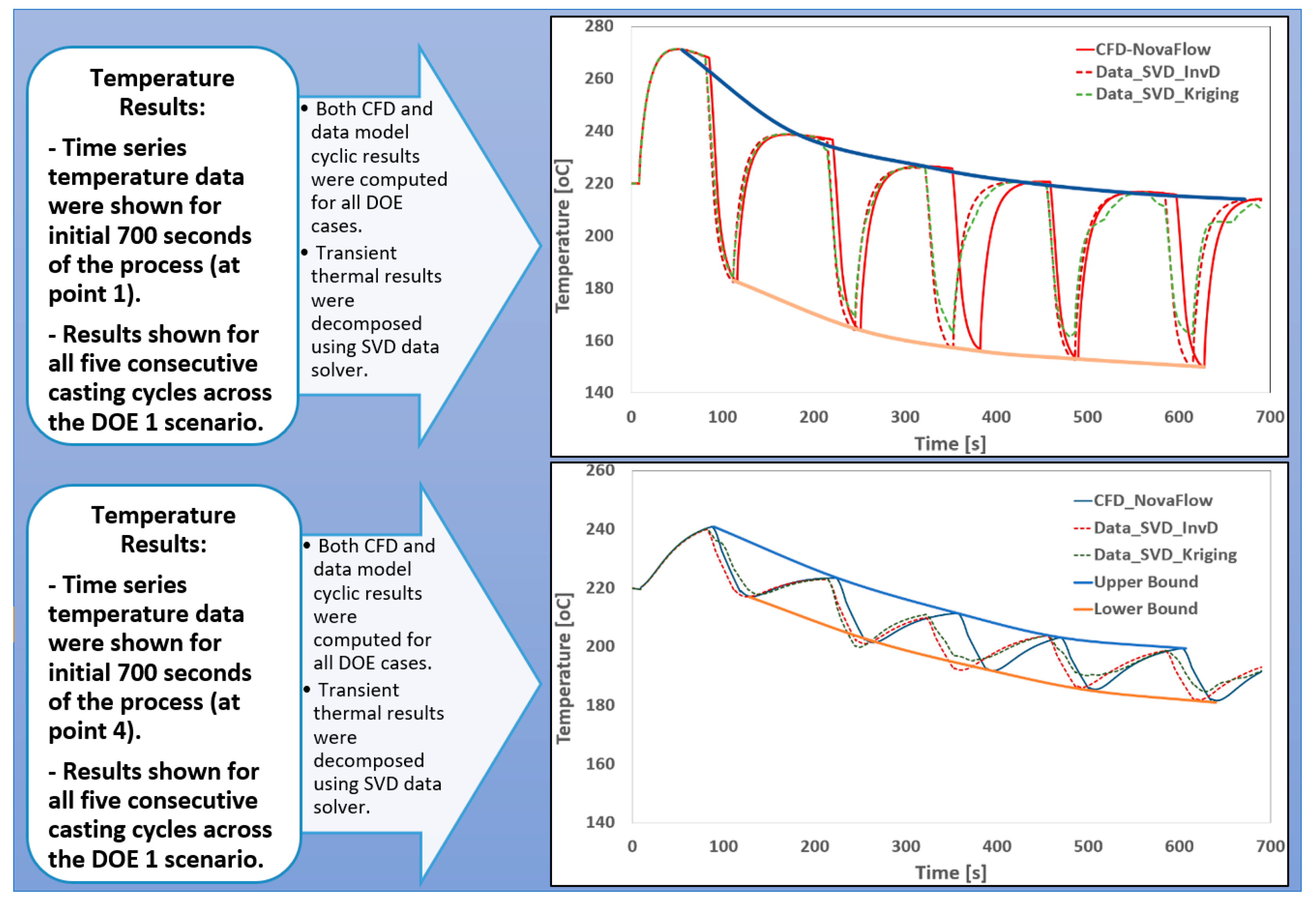 Temperature Results:

- Time series temperature data were shown for initial 700 seconds of the process (at point 1).

- Results shown for all five consecutive casting cycles across the DOE 1 scenario.

• Both CFD and data model cyclic results were computed for all DOE cases.
• Transient thermal results were decomposed using SVD data solver.

280
260
240
220
200
180
160
140
Temperature [oC]
0 100 200 300 400 500 600 700
Time [s]
CFD-NovaFlow
Data_SVD_InvD
Data_SVD_Kriging

Temperature Results:

- Time series temperature data were shown for initial 700 seconds of the process (at point 4).

- Results shown for all five consecutive casting cycles across the DOE 1 scenario.

• Both CFD and data model cyclic results were computed for all DOE cases.
• Transient thermal results were decomposed using SVD data solver.

260
240
220
200
180
160
140
Temperature [oC]
0 100 200 300 400 500 600 700
Time [s]
CFD_NovaFlow
Data_SVD_InvD
Data_SVD_Kriging
Upper Bound
Lower Bound